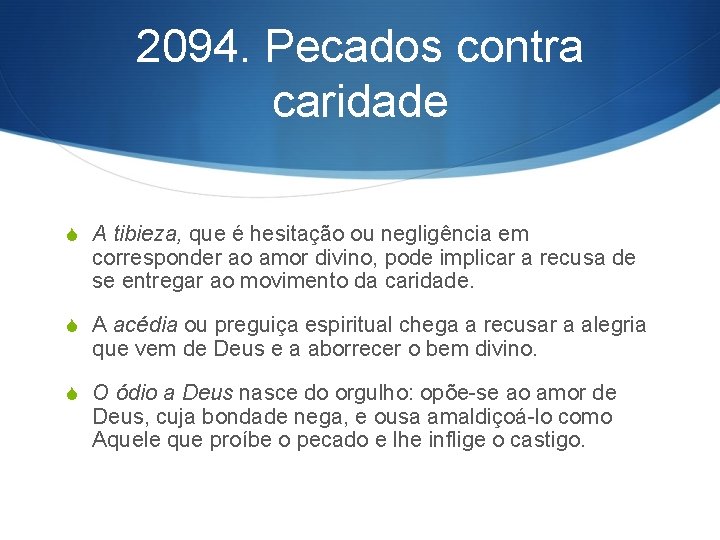 2094. Pecados contra caridade

A tibieza, que é hesitação ou negligência em corresponder ao amor divino, pode implicar a recusa de se entregar ao movimento da caridade.

A acédia ou preguiça espiritual chega a recusar a alegria que vem de Deus e a aborrecer o bem divino.

O ódio a Deus nasce do orgulho: opõe-se ao amor de Deus, cuja bondade nega, e ousa amaldiçoá-lo como Aquele que proíbe o pecado e lhe inflige o castigo.